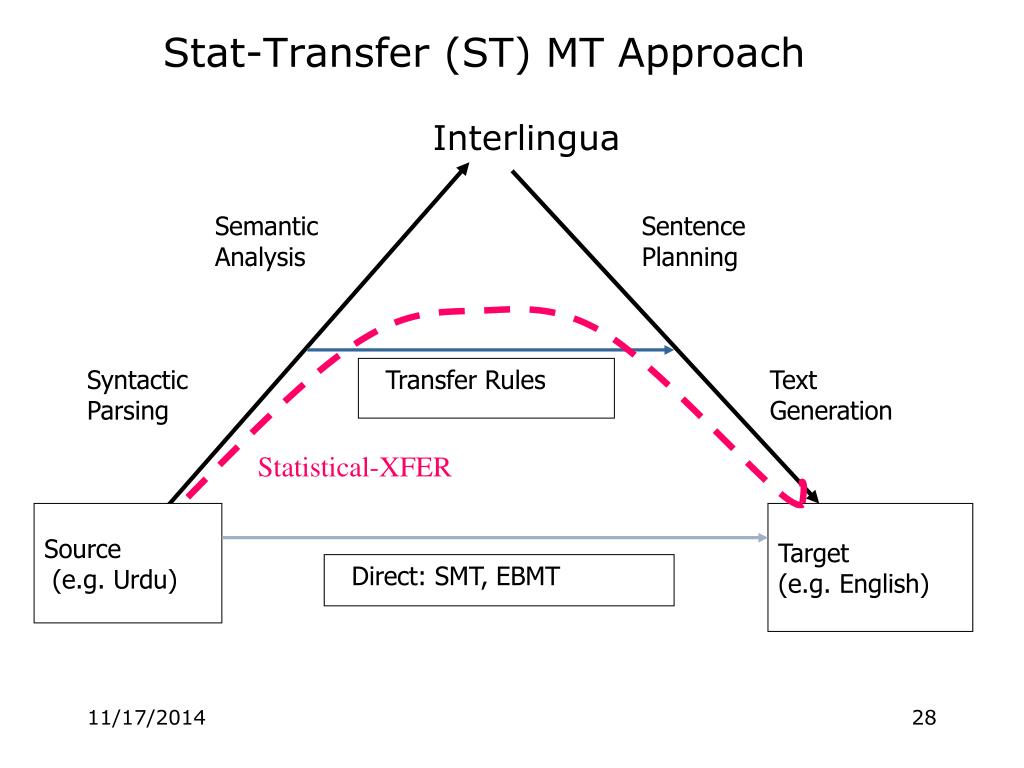 Stat-Transfer (ST) MT Approach

Interlingua

Semantic Analysis

Sentence Planning

Syntactic Parsing

Transfer Rules

Text Generation

Statistical-XFER

Source
(e.g. Urdu)

Direct: SMT, EBMT

Target
(e.g. English)

11/17/2014

28